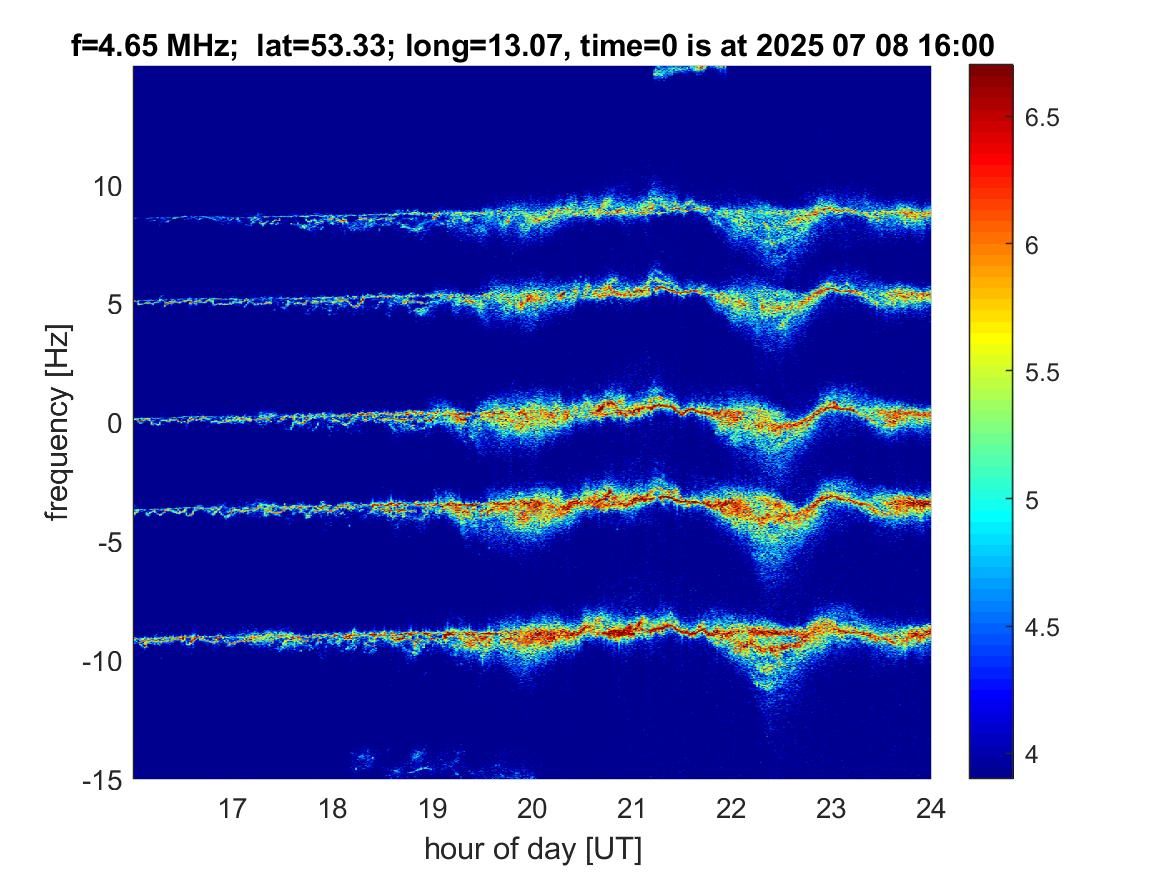 f=4.65 MHz; lat=53.33; long=13.07, time=0 is at 2025 07 08 16:00

frequency [Hz]

10
5
0
-5
-10
-15

17 18 19 20 21 22 23 24

hour of day [UT]

6.5
6
5.5
5
4.5
4